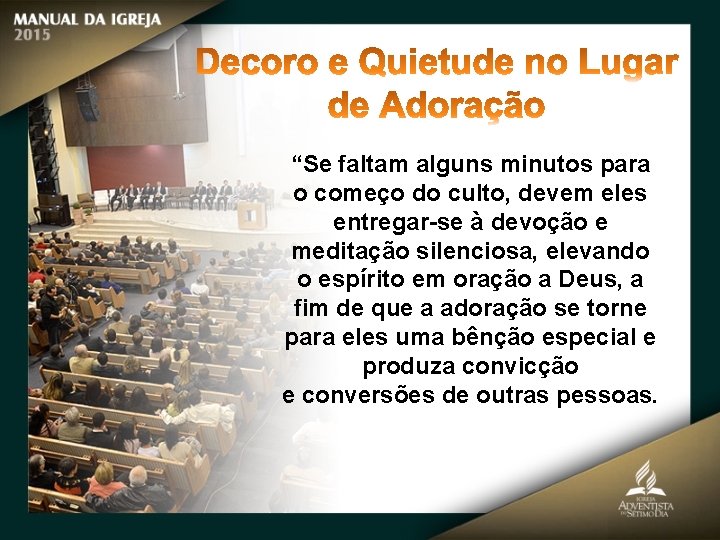 MANUAL DA IGREJA
2015

Decoro e Quietude no Lugar de Adoração

“Se faltam alguns minutos para o começo do culto, devem eles entregar-se à devoção e meditação silenciosa, elevando o espírito em oração a Deus, a fim de que a adoração se torne para eles uma bênção especial e produza convicção e conversões de outras pessoas.

IGREJA
ADVENTISTA
DO SÉTIMO DIA